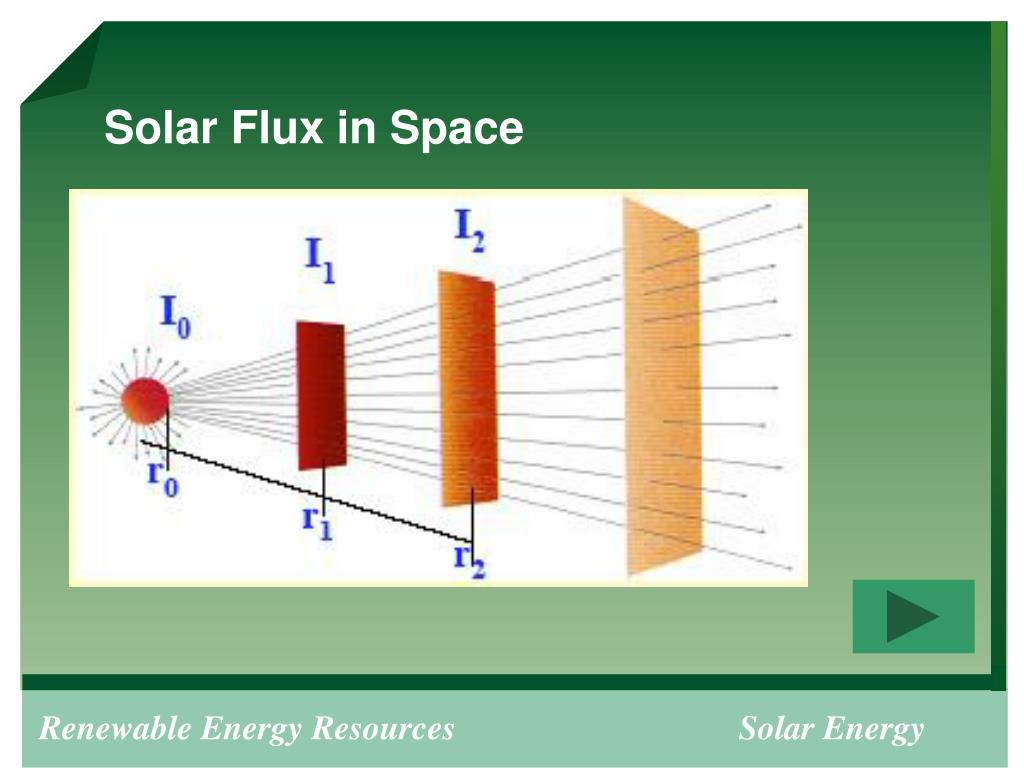 Solar Flux in Space

$I_0$
$I_1$
$I_2$
$r_0$
$r_1$
$r_2$

Renewable Energy Resources

Solar Energy